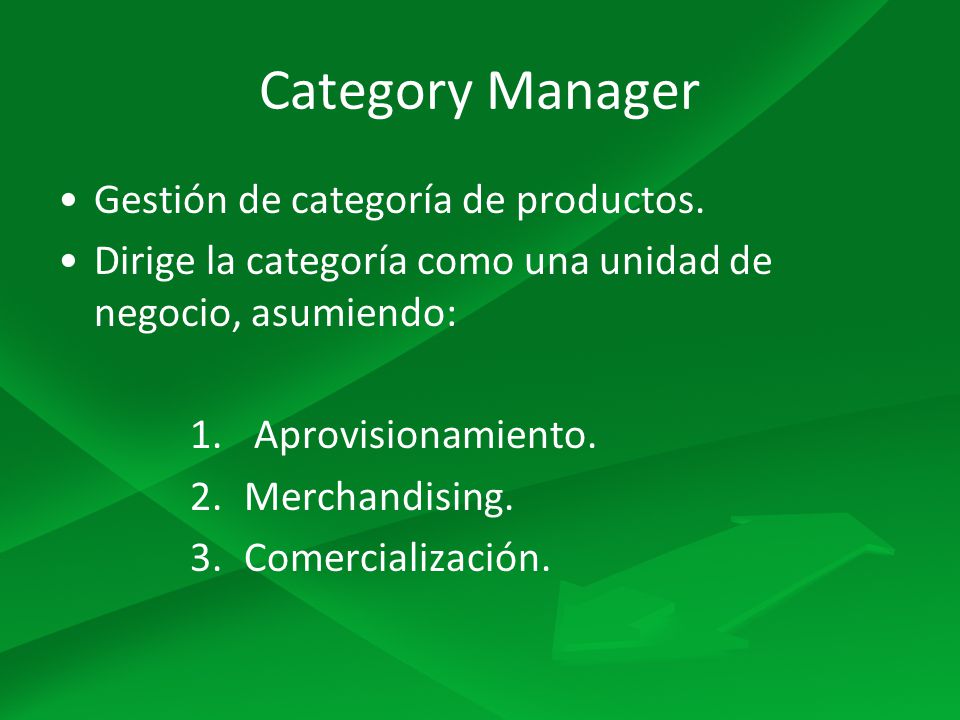 Category Manager

• Gestión de categoría de productos.
• Dirige la categoría como una unidad de negocio, asumiendo:

1. Aprovisionamiento.
2. Merchandising.
3. Comercialización.